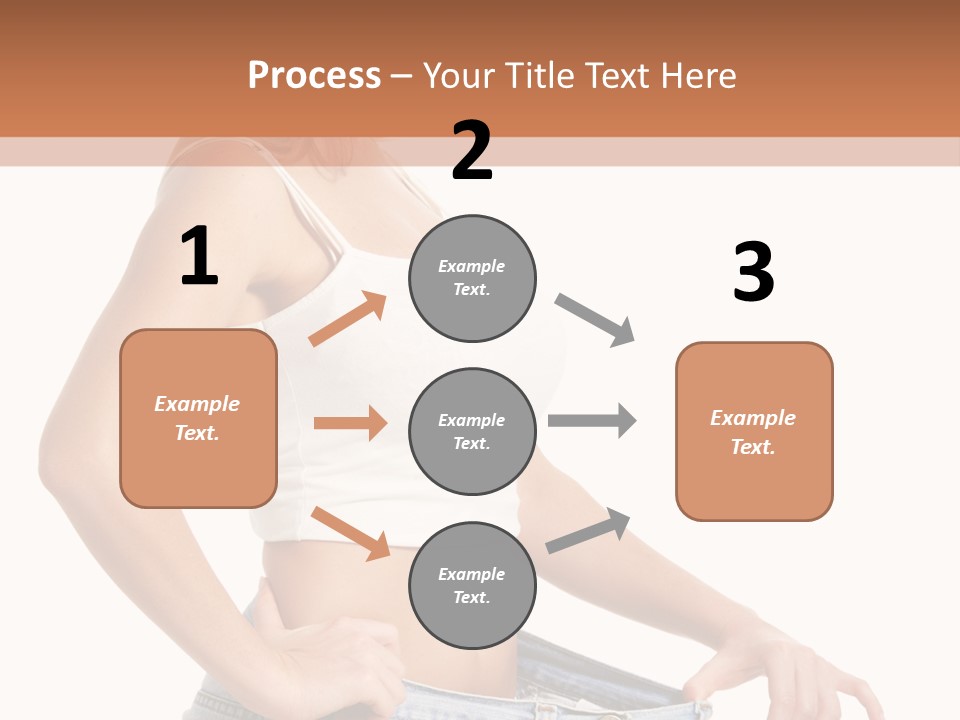 Process – Your Title Text Here

1

Example Text.

2

Example Text.

Example Text.

Example Text.

3

Example Text.